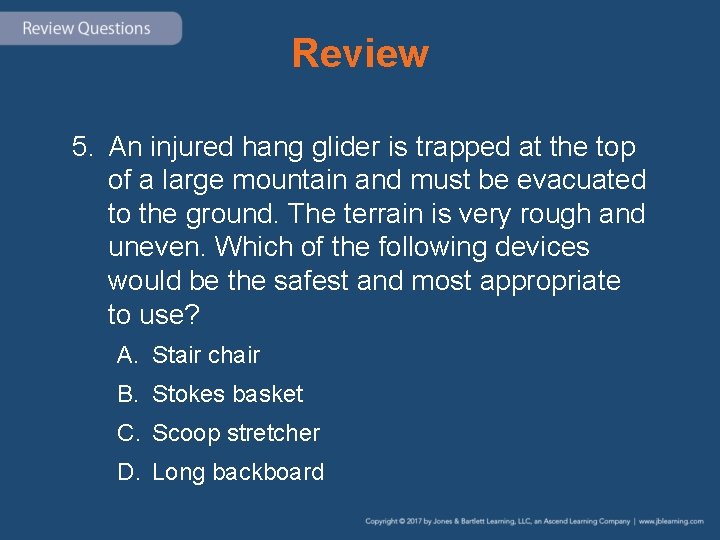 Review Questions

Review

5. An injured hang glider is trapped at the top of a large mountain and must be evacuated to the ground. The terrain is very rough and uneven. Which of the following devices would be the safest and most appropriate to use?

A. Stair chair

B. Stokes basket

C. Scoop stretcher

D. Long backboard

Copyright © 2017 by Jones & Bartlett Learning, LLC, an Ascend Learning Company | www.jblearning.com